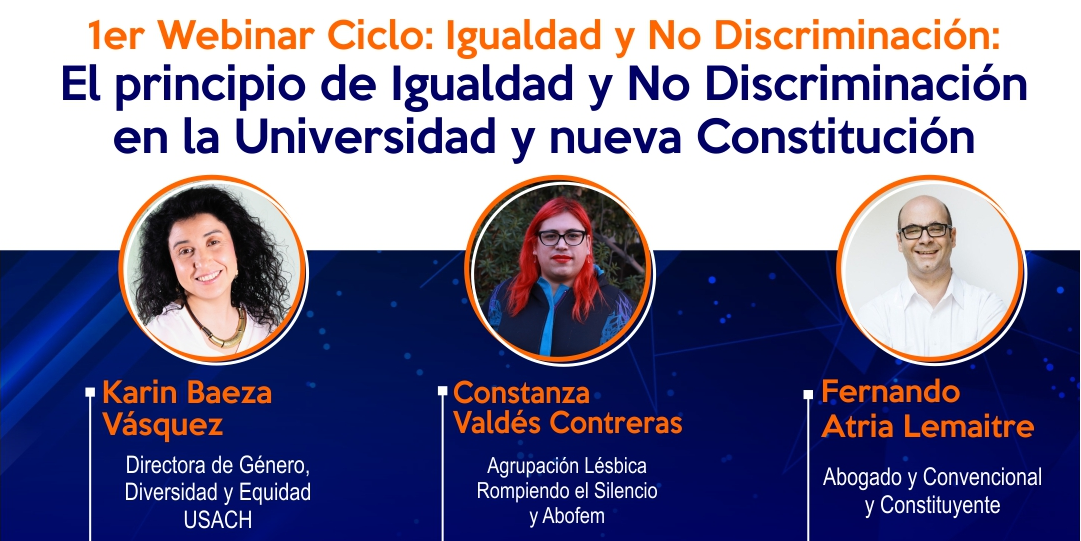 1er Webinar Ciclo: Igualdad y No Discriminación:
El principio de Igualdad y No Discriminación en la Universidad y nueva Constitución

Karin Baeza Vásquez
Directora de Género, Diversidad y Equidad USACH

Constanza Valdés Contreras
Agrupación Lésbica Rompiendo el Silencio y Abofem

Fernando Atria Lemaitre
Abogado y Convencional y Constituyente